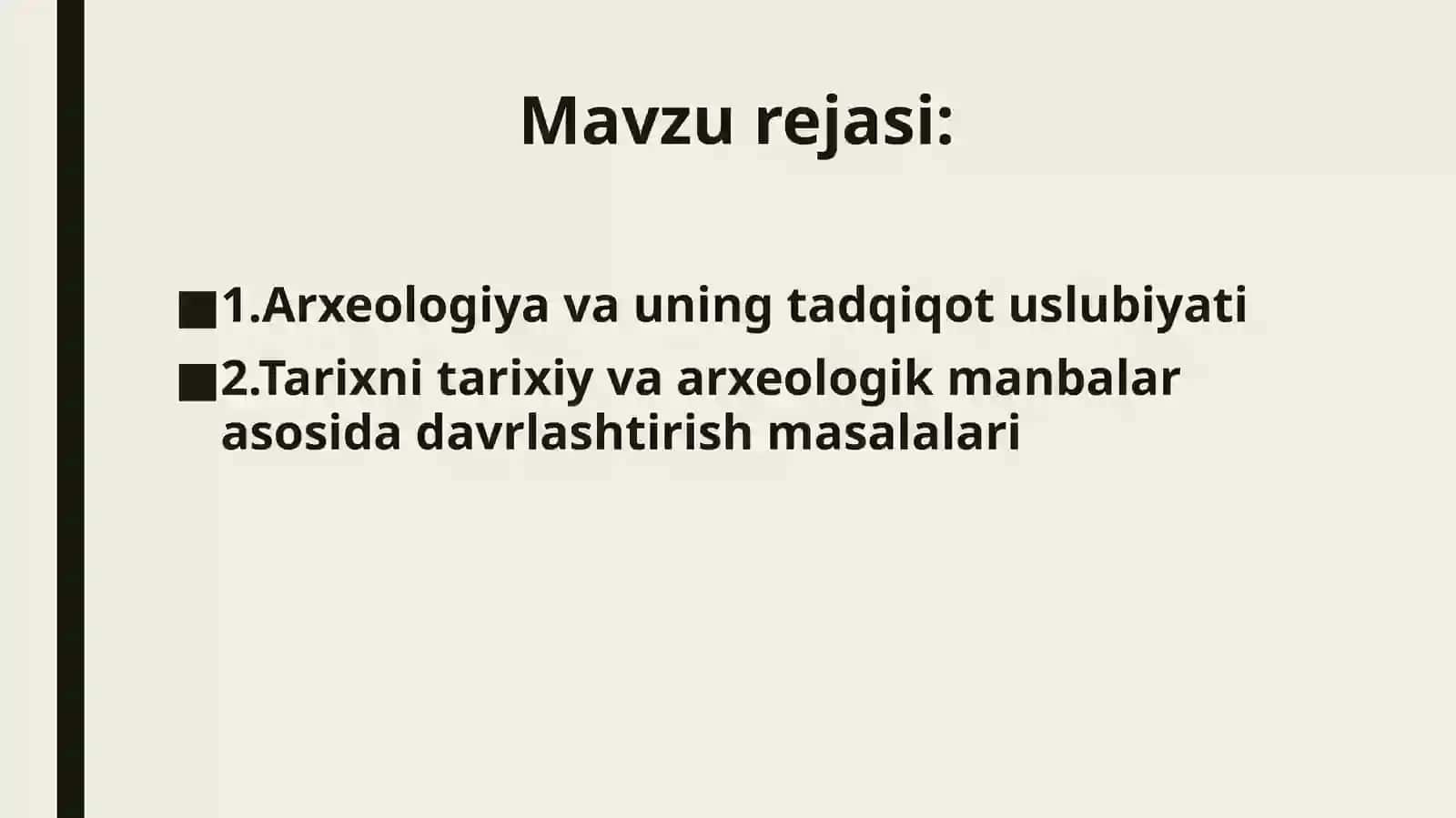 Mavzu rejasi:

■ 1.Arxeologiya va uning tadqiqot uslubiyati
■ 2.Tarixni tarixiy va arxeologik manbalar asosida davrlashtirish masalalari